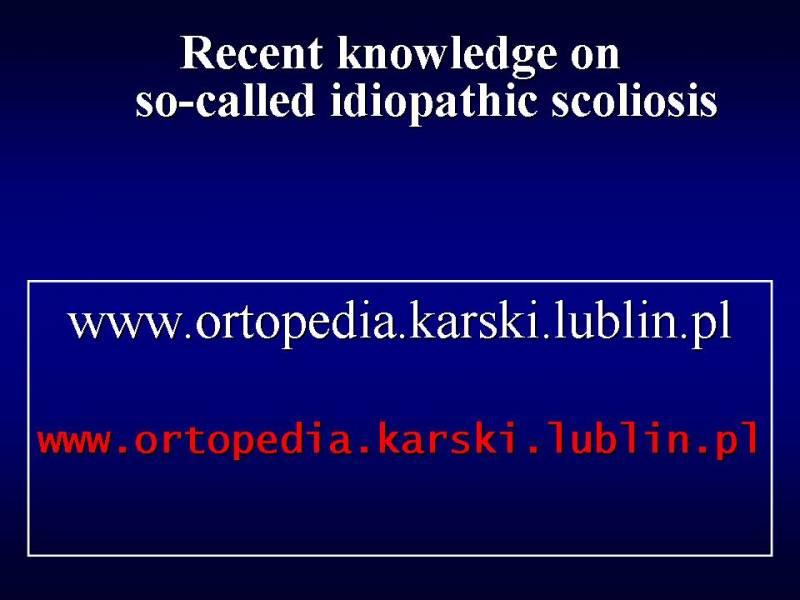 Recent knowledge on
so-called idiopathic scoliosis

www.ortopedia.karski.lublin.pl

www.ortopedia.karski.lublin.pl